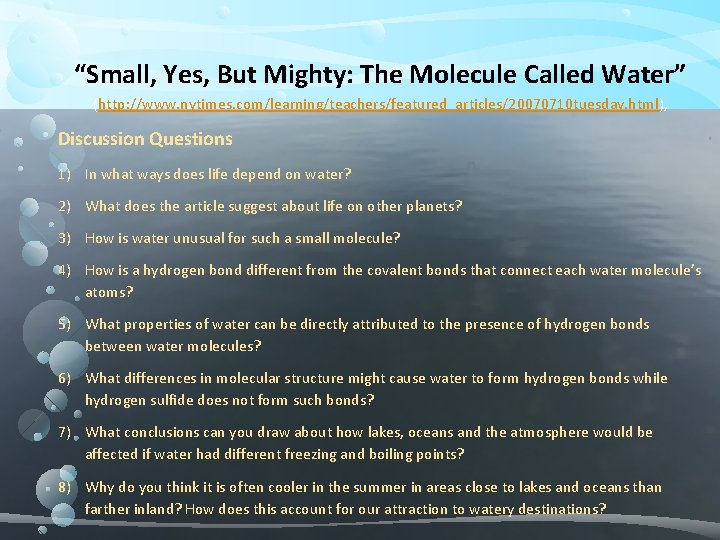 “Small, Yes, But Mighty: The Molecule Called Water”

(http://www.nytimes.com/learning/teachers/featured_articles/20070710tuesday.html),

Discussion Questions

1) In what ways does life depend on water?

2) What does the article suggest about life on other planets?

3) How is water unusual for such a small molecule?

4) How is a hydrogen bond different from the covalent bonds that connect each water molecule’s atoms?

5) What properties of water can be directly attributed to the presence of hydrogen bonds between water molecules?

6) What differences in molecular structure might cause water to form hydrogen bonds while hydrogen sulfide does not form such bonds?

7) What conclusions can you draw about how lakes, oceans and the atmosphere would be affected if water had different freezing and boiling points?

8) Why do you think it is often cooler in the summer in areas close to lakes and oceans than farther inland? How does this account for our attraction to watery destinations?